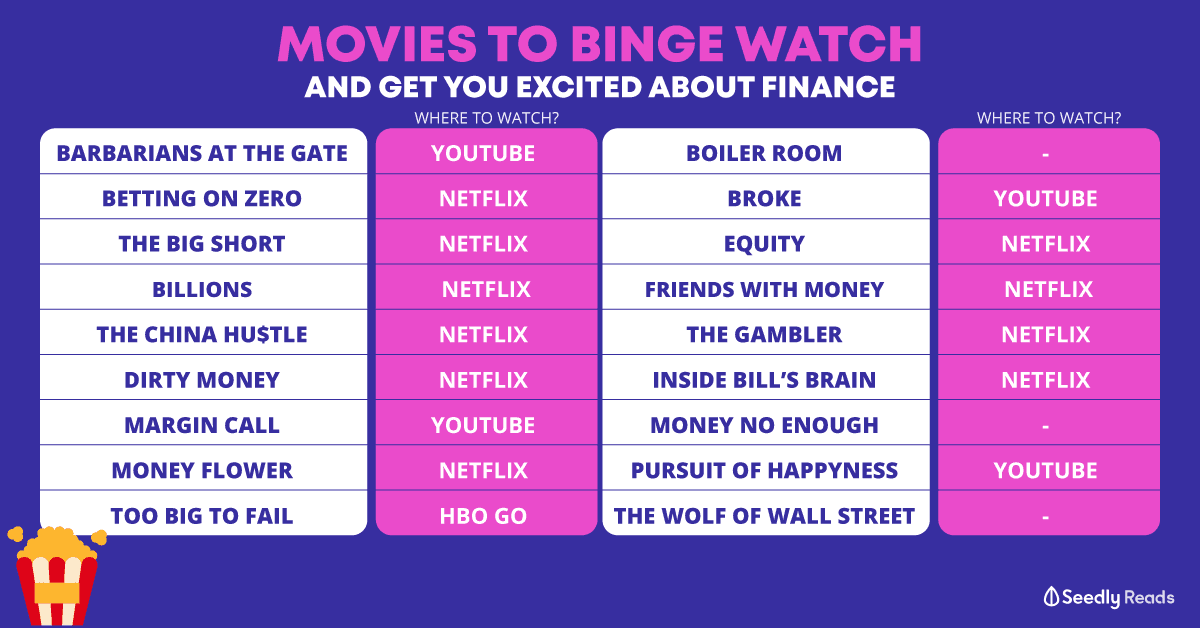 MOVIES TO BINGE WATCH
AND GET YOU EXCITED ABOUT FINANCE

| | WHERE TO WATCH? |
|---|---|
| BARBARIANS AT THE GATE | YOUTUBE |
| BETTING ON ZERO | NETFLIX |
| THE BIG SHORT | NETFLIX |
| BILLIONS | NETFLIX |
| THE CHINA HU$TLE | NETFLIX |
| DIRTY MONEY | NETFLIX |
| MARGIN CALL | YOUTUBE |
| MONEY FLOWER | NETFLIX |
| TOO BIG TO FAIL | HBO GO |

| | WHERE TO WATCH? |
|---|---|
| BOILER ROOM | - |
| BROKE | YOUTUBE |
| EQUITY | NETFLIX |
| FRIENDS WITH MONEY | NETFLIX |
| THE GAMBLER | NETFLIX |
| INSIDE BILL'S BRAIN | NETFLIX |
| MONEY NO ENOUGH | - |
| PURSUIT OF HAPPYNESS | YOUTUBE |
| THE WOLF OF WALL STREET | - |

Seedly Reads